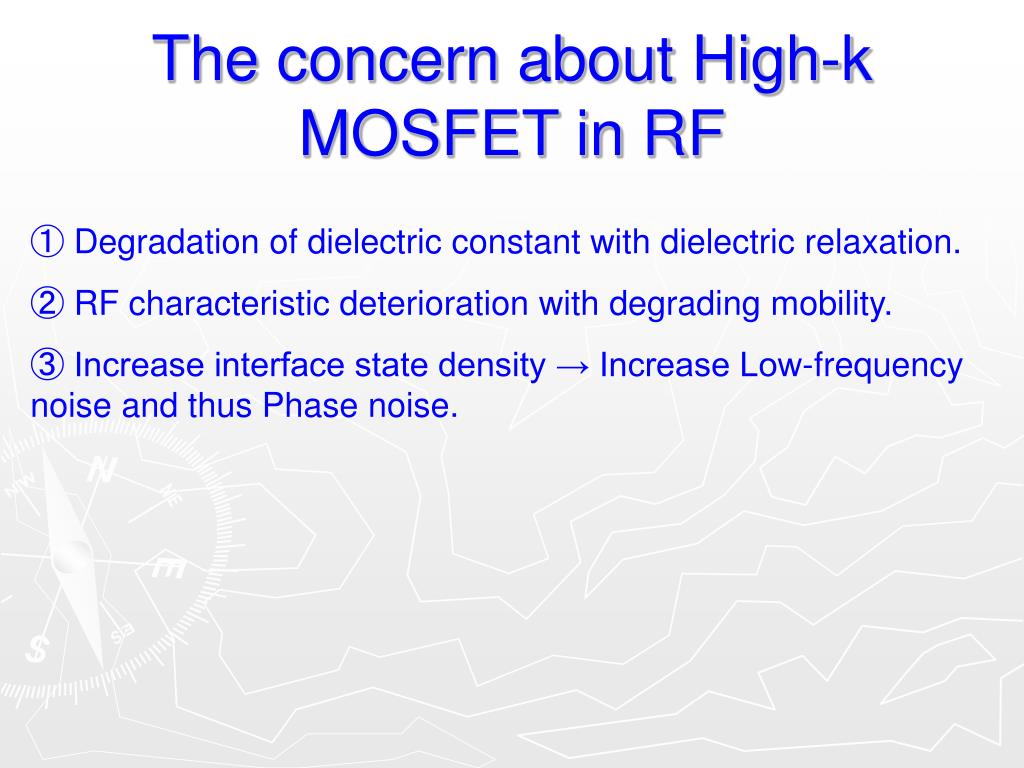 The concern about High-k MOSFET in RF

① Degradation of dielectric constant with dielectric relaxation.

② RF characteristic deterioration with degrading mobility.

③ Increase interface state density → Increase Low-frequency noise and thus Phase noise.